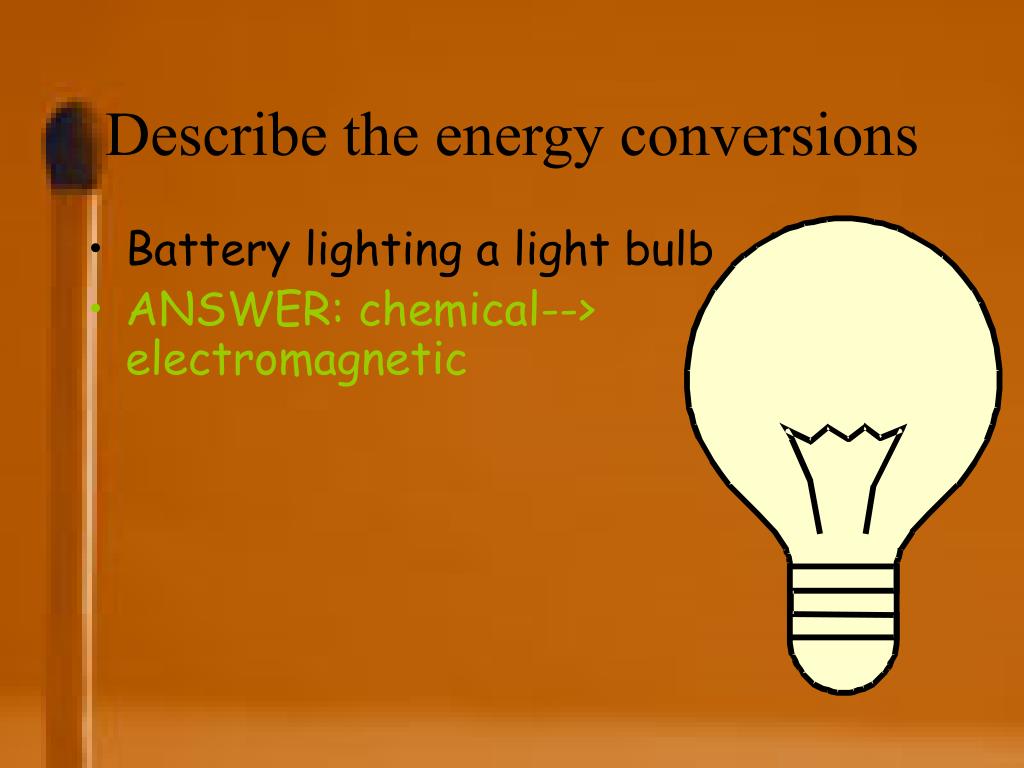 Describe the energy conversions

• Battery lighting a light bulb
• ANSWER: chemical--> electromagnetic